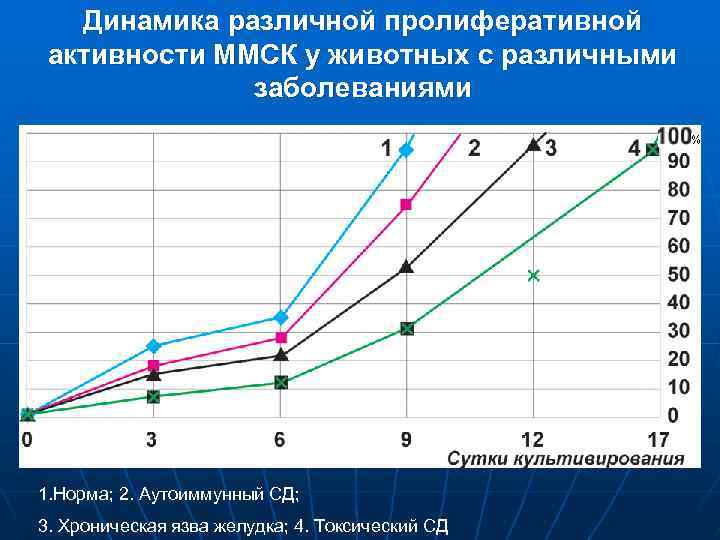 Динамика различной пролиферативной активности ММСК у животных с различными заболеваниями

1
2
3
4
100%
90
80
70
60
50
40
30
20
10
0
0
3
6
9
12
17
Сутки культивирования

1.Норма; 2. Аутоиммунный СД;

3. Хроническая язва желудка; 4. Токсический СД